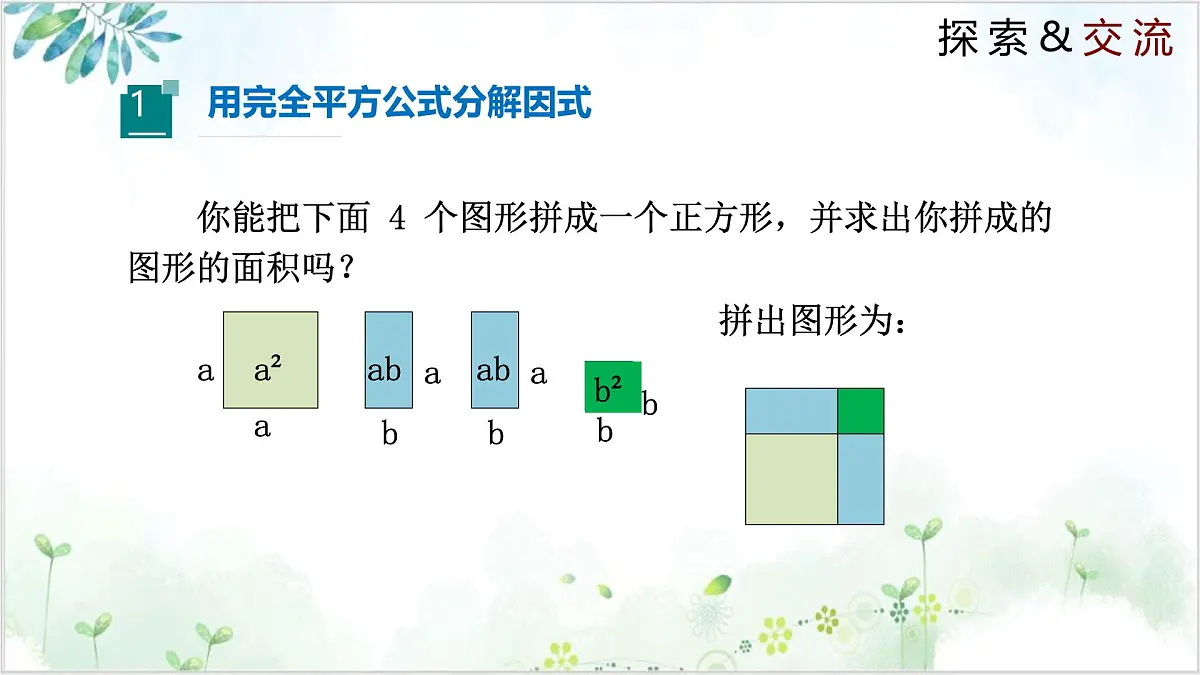 探索&交流

1 用完全平方公式分解因式

你能把下面 4 个图形拼成一个正方形，并求出你拼成的图形的面积吗？

a $a^2$ a

ab a b

ab a b

$b^2$ b b

拼出图形为：